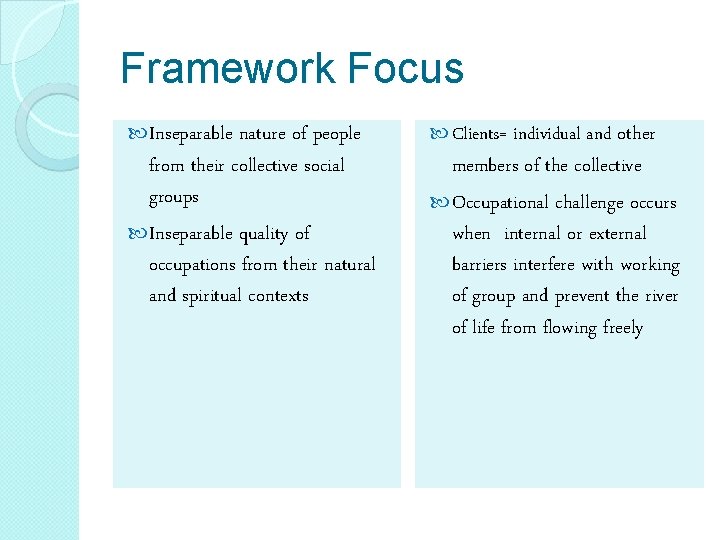 Framework Focus

Inseparable nature of people from their collective social groups

Inseparable quality of occupations from their natural and spiritual contexts

Clients= individual and other members of the collective

Occupational challenge occurs when internal or external barriers interfere with working of group and prevent the river of life from flowing freely